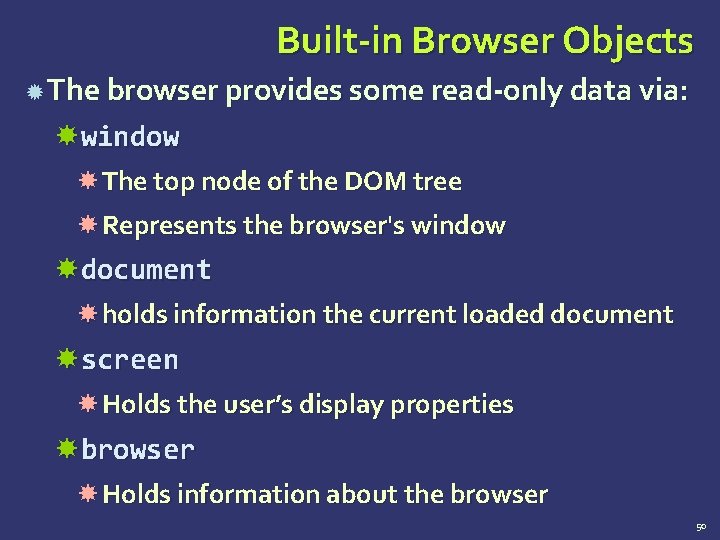 Built-in Browser Objects

The browser provides some read-only data via:

window

The top node of the DOM tree

Represents the browser's window

document

holds information the current loaded document

screen

Holds the user's display properties

browser

Holds information about the browser

50